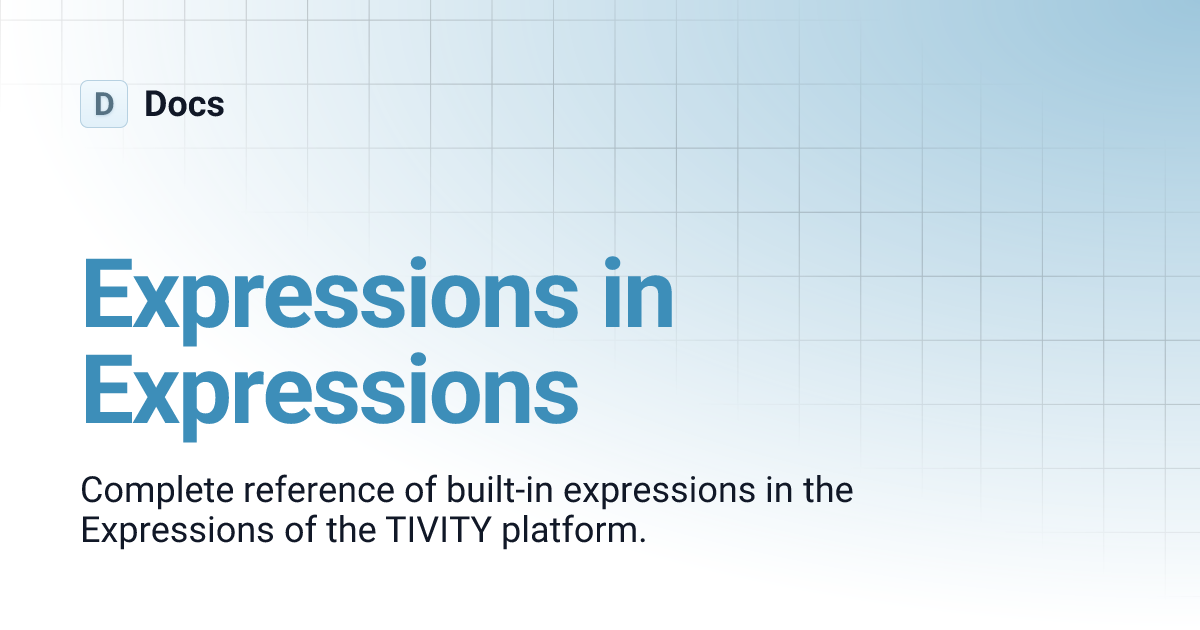 D Docs

Expressions in Expressions

Complete reference of built-in expressions in the Expressions of the TIVITY platform.